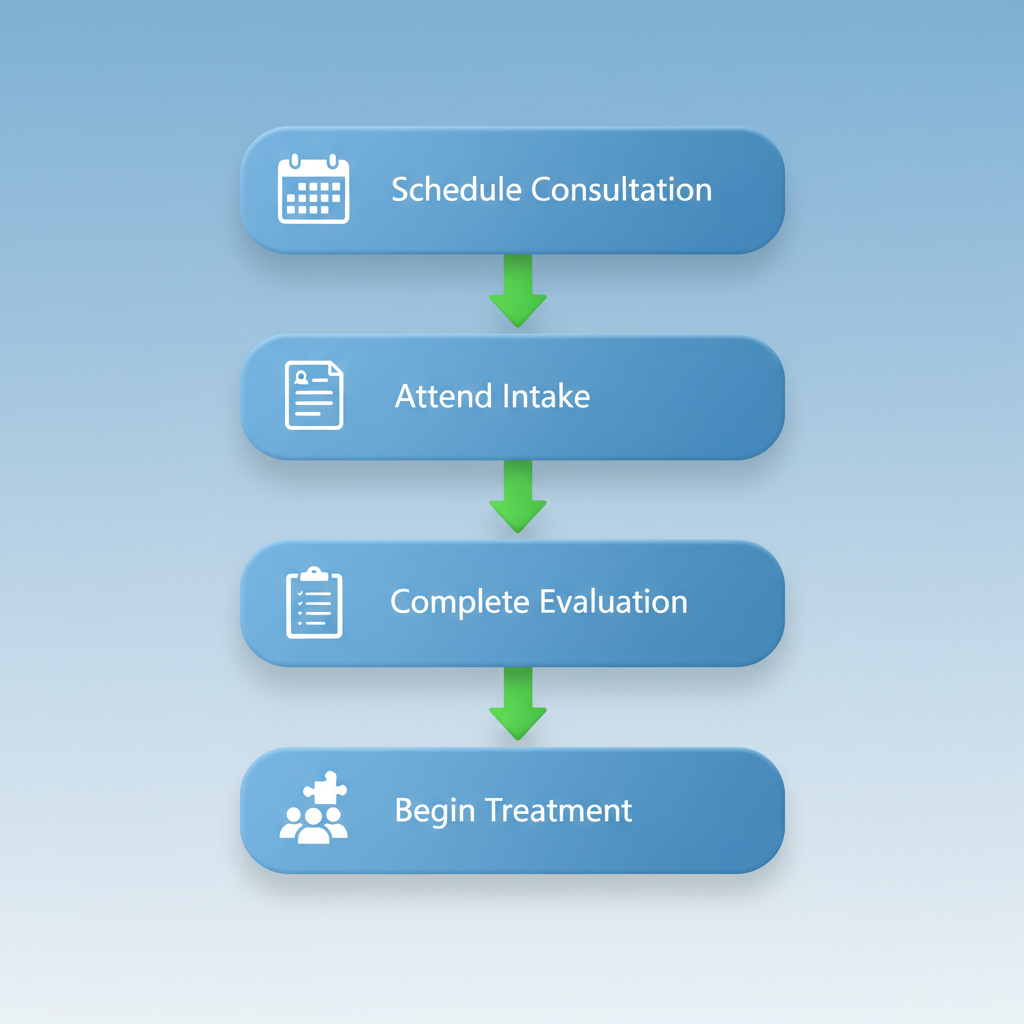 Schedule Consultation

Attend Intake

Complete Evaluation

Begin Treatment